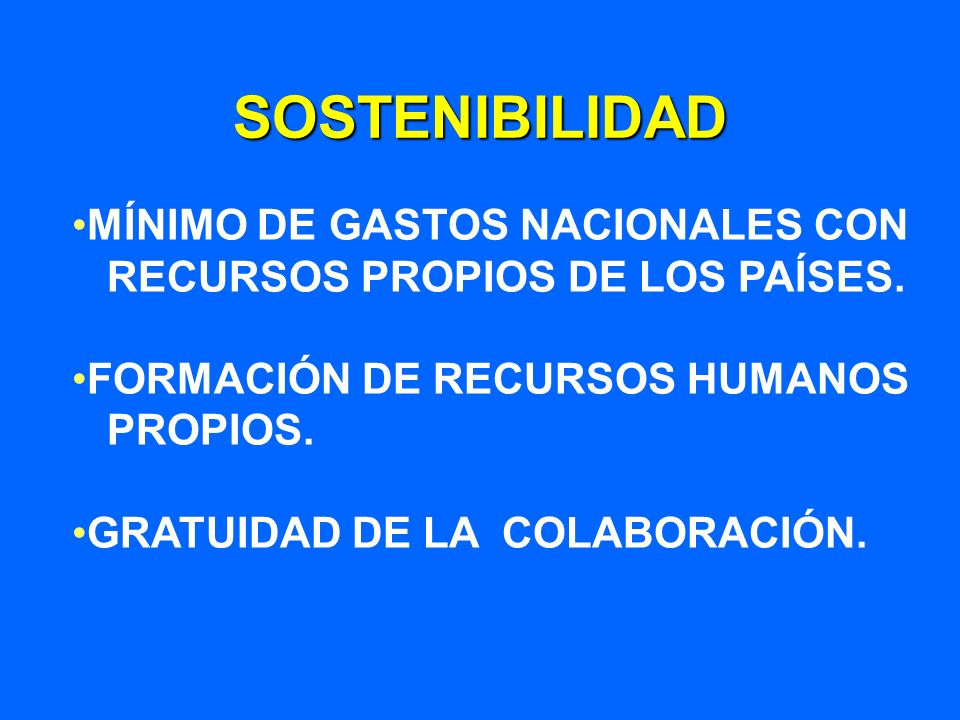 SOSTENIBILIDAD

•MÍNIMO DE GASTOS NACIONALES CON RECURSOS PROPIOS DE LOS PAÍSES.

•FORMACIÓN DE RECURSOS HUMANOS PROPIOS.

•GRATUIDAD DE LA COLABORACIÓN.